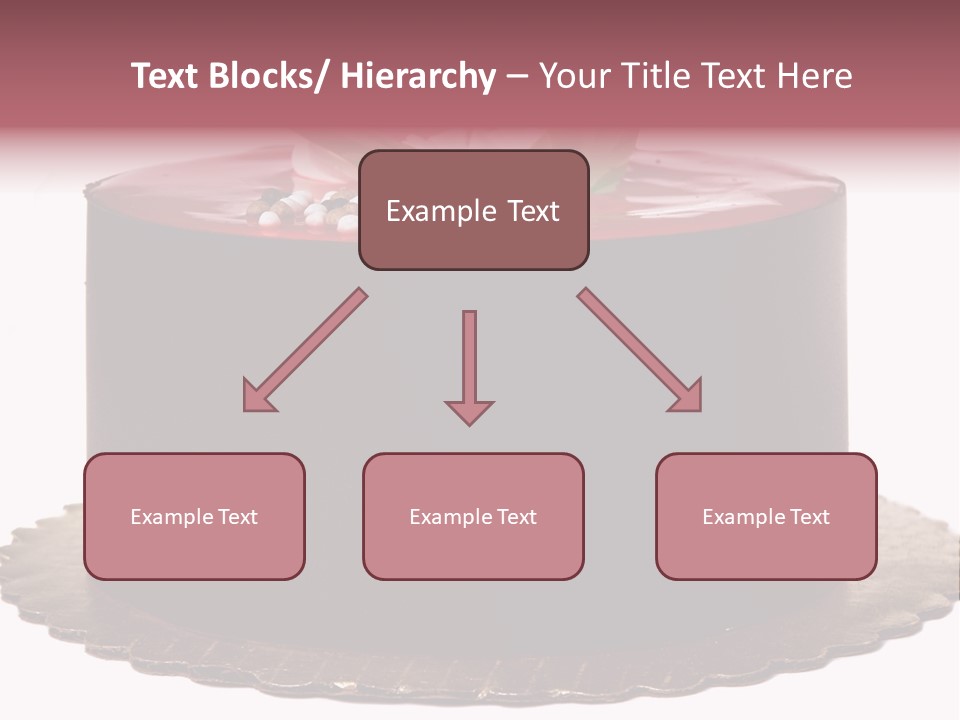 Text Blocks/ Hierarchy – Your Title Text Here

Example Text

Example Text

Example Text

Example Text